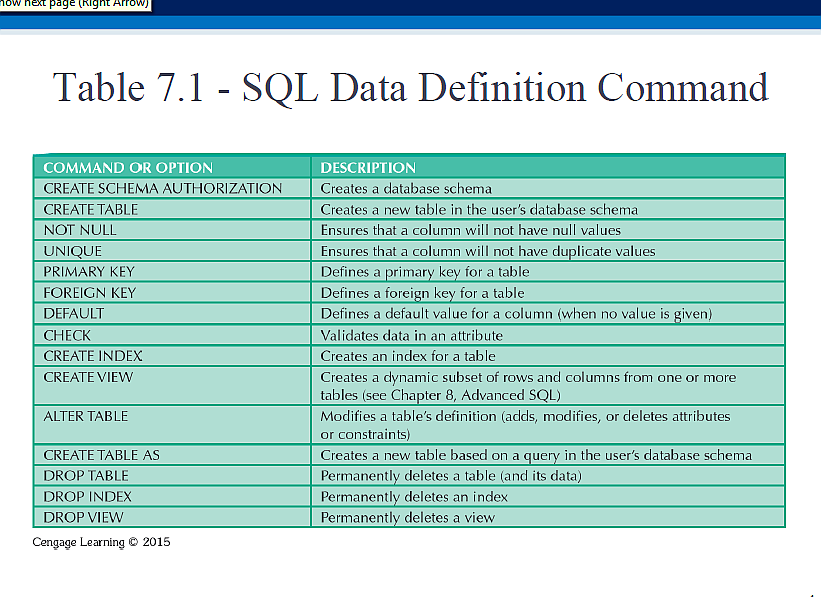 how next page (Right Arrow)

Table 7.1 - SQL Data Definition Command

| COMMAND OR OPTION | DESCRIPTION |
|---|---|
| CREATE SCHEMA AUTHORIZATION | Creates a database schema |
| CREATE TABLE | Creates a new table in the user's database schema |
| NOT NULL | Ensures that a column will not have null values |
| UNIQUE | Ensures that a column will not have duplicate values |
| PRIMARY KEY | Defines a primary key for a table |
| FOREIGN KEY | Defines a foreign key for a table |
| DEFAULT | Defines a default value for a column (when no value is given) |
| CHECK | Validates data in an attribute |
| CREATE INDEX | Creates an index for a table |
| CREATE VIEW | Creates a dynamic subset of rows and columns from one or more tables (see Chapter 8, Advanced SQL) |
| ALTER TABLE | Modifies a table's definition (adds, modifies, or deletes attributes or constraints) |
| CREATE TABLE AS | Creates a new table based on a query in the user's database schema |
| DROP TABLE | Permanently deletes a table (and its data) |
| DROP INDEX | Permanently deletes an index |
| DROP VIEW | Permanently deletes a view |

Cengage Learning © 2015